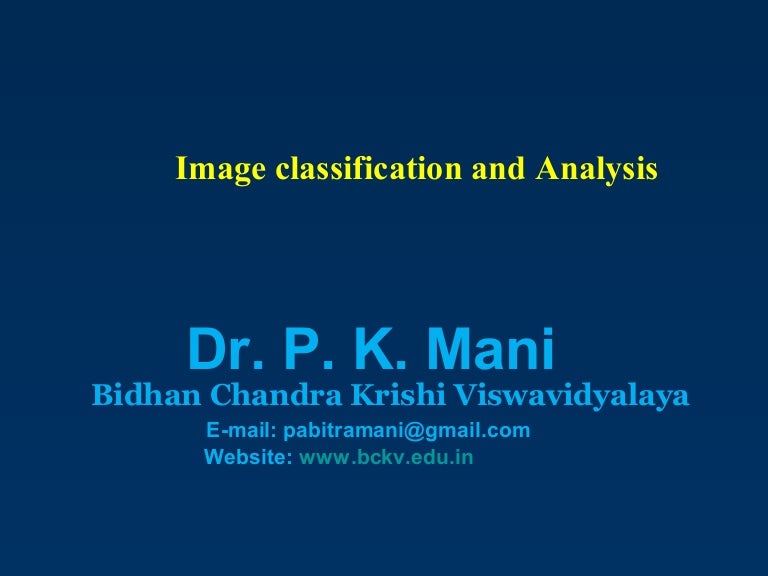 Image classification and Analysis

Dr. P. K. Mani
Bidhan Chandra Krishi Viswavidyalaya
E-mail: pabitramani@gmail.com
Website: www.bckv.edu.in